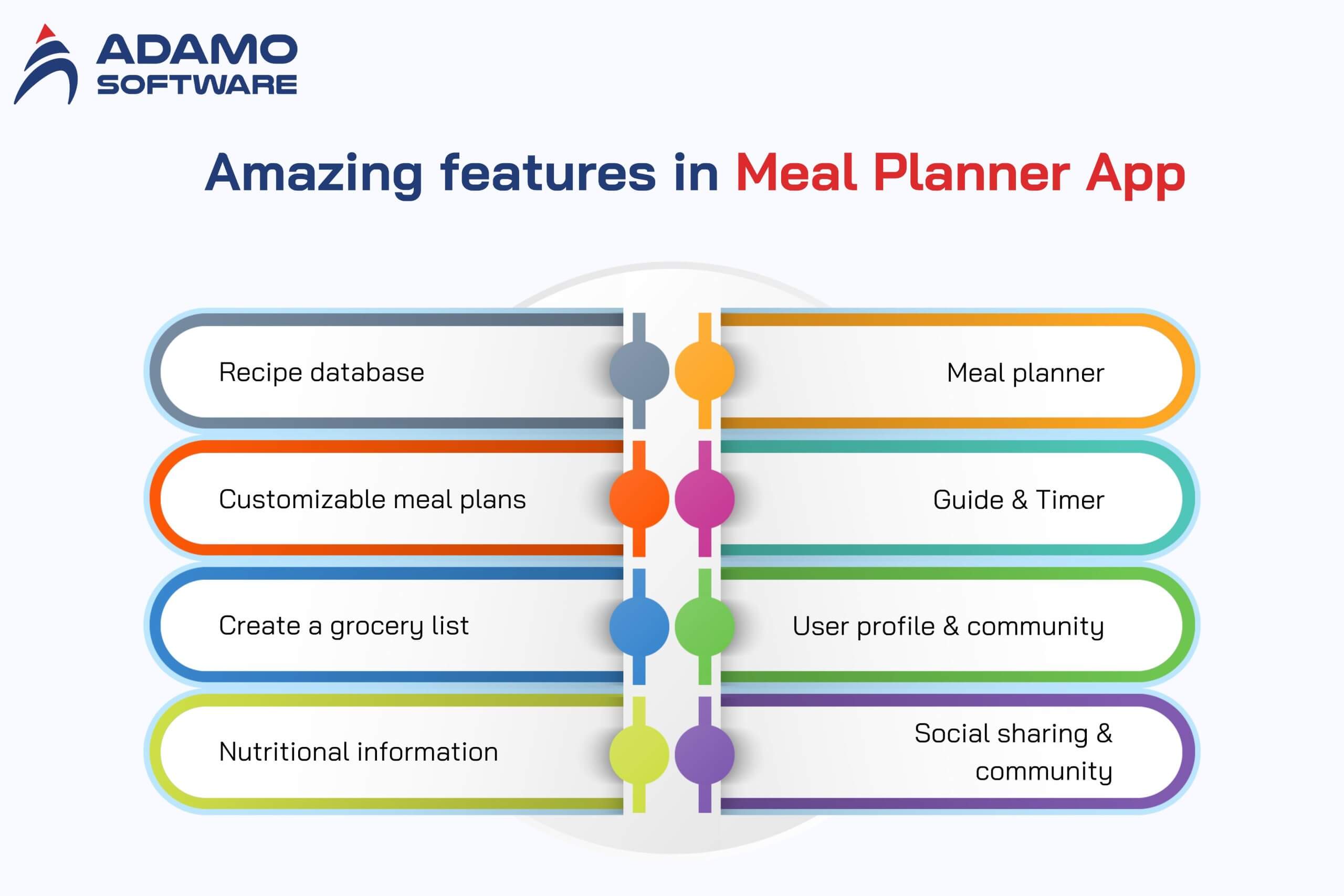 ADAMO SOFTWARE

Amazing features in Meal Planner App

Recipe database

Customizable meal plans

Create a grocery list

Nutritional information

Meal planner

Guide & Timer

User profile & community

Social sharing & community